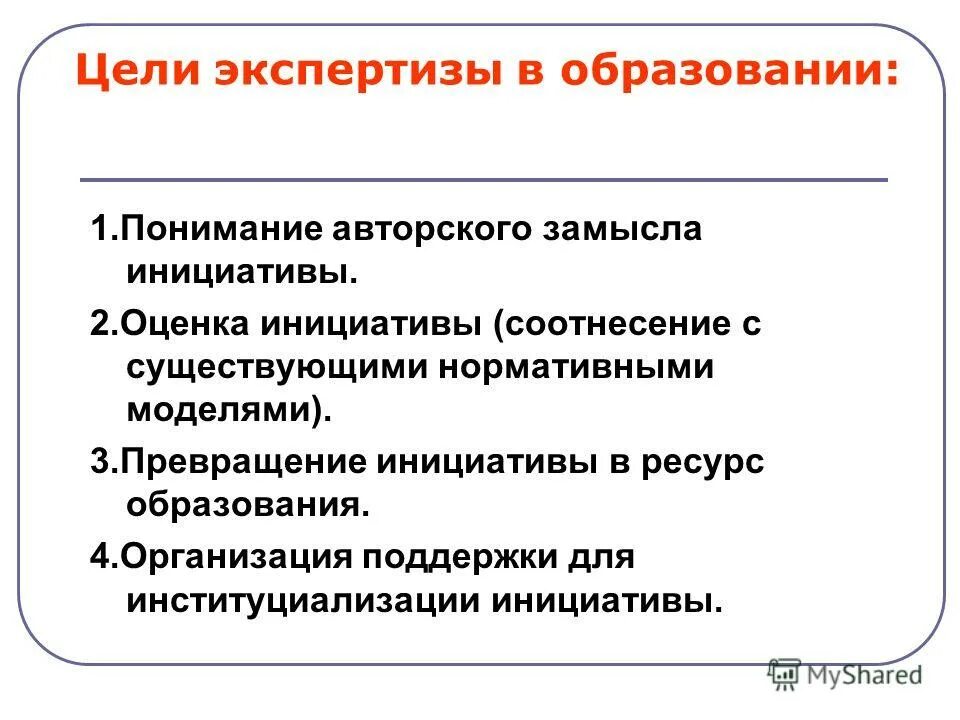 Цели экспертизы в образовании:

1.Понимание авторского замысла инициативы.

2.Оценка инициативы (соотнесение с существующими нормативными моделями).

3.Превращение инициативы в ресурс образования.

4.Организация поддержки для институциализации инициативы.

MyShared